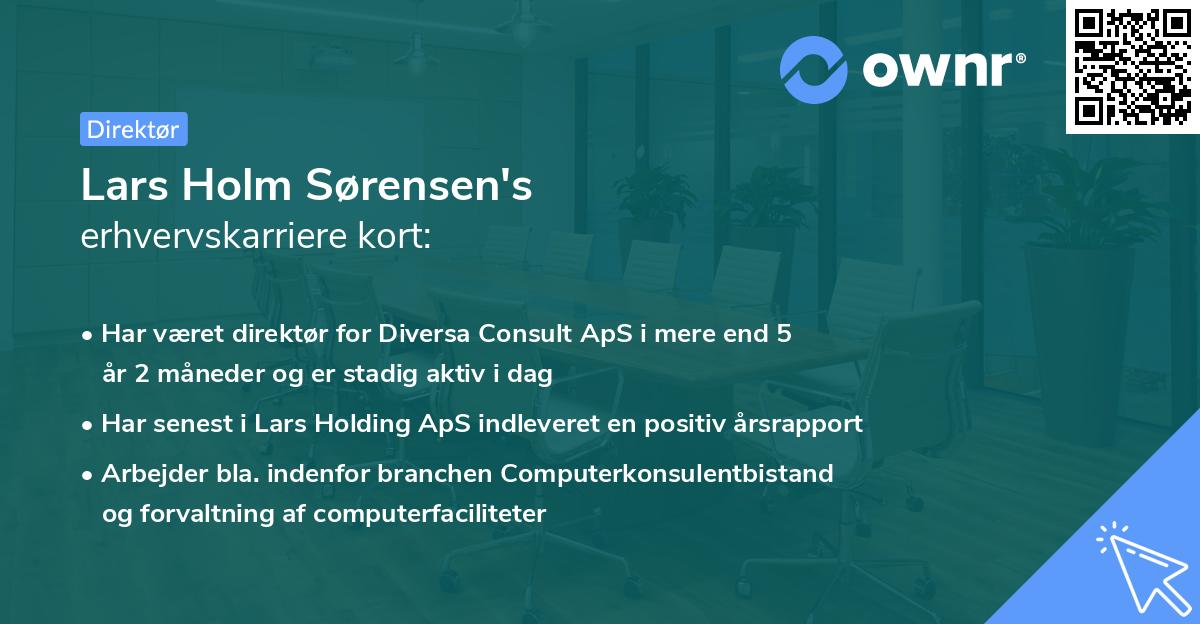 ownr®

Direktør

Lars Holm Sørensen's
erhvervskarriere kort:

• Har været direktør for Diversa Consult ApS i mere end 5 år 2 måneder og er stadig aktiv i dag

• Har senest i Lars Holding ApS indleveret en positiv årsrapport

• Arbejder bla. indenfor branchen Computerkonsulentbistand og forvaltning af computerfaciliteter